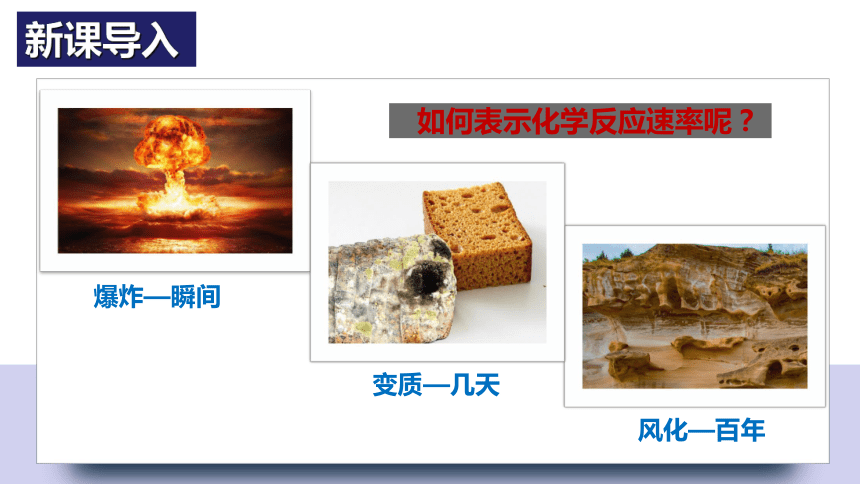 新课导入

如何表示化学反应速率呢？

爆炸—瞬间

变质—几天

风化—百年